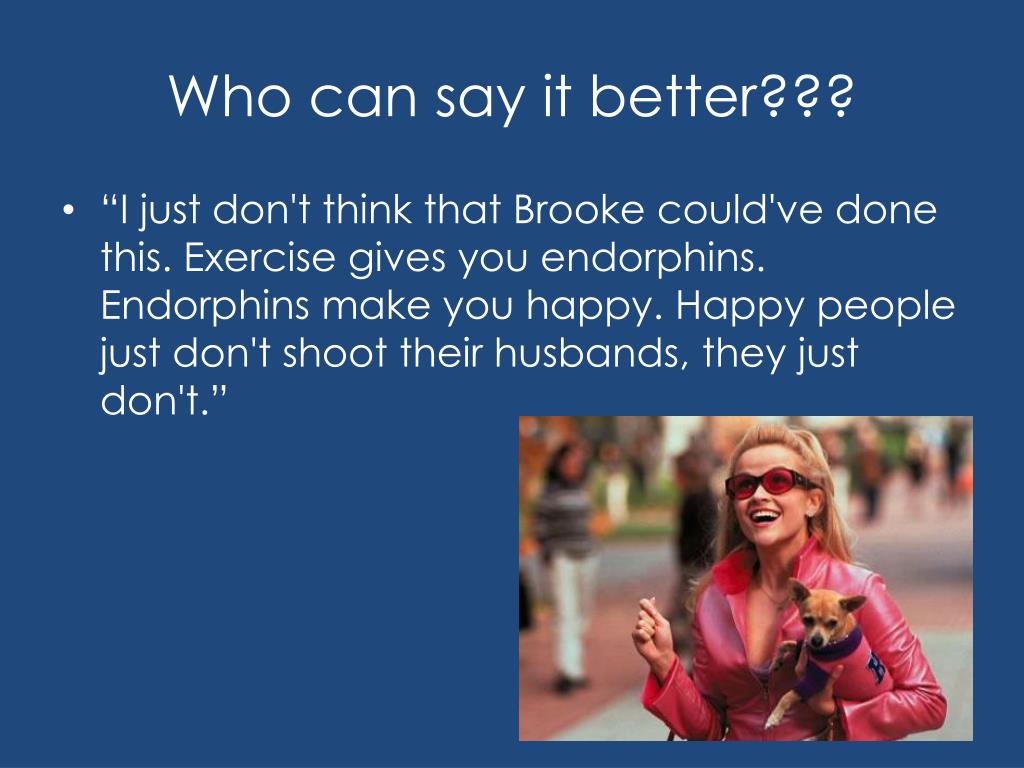 Who can say it better???

• “I just don't think that Brooke could've done this. Exercise gives you endorphins. Endorphins make you happy. Happy people just don't shoot their husbands, they just don't.”